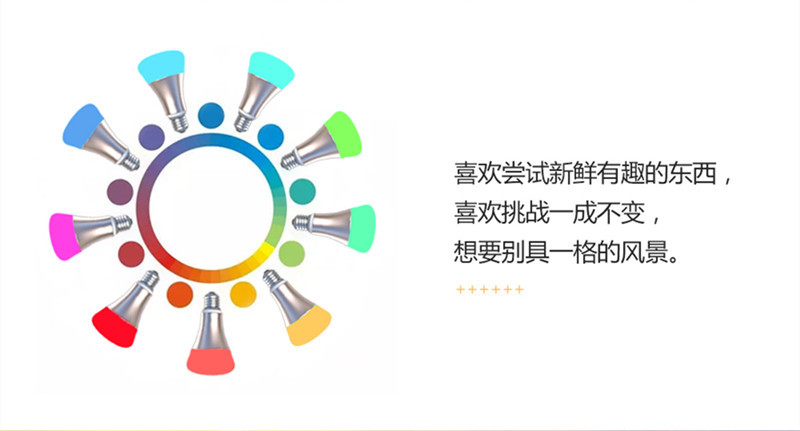 喜欢尝试新鲜有趣的东西，
喜欢挑战一成不变，
想要别具一格的风景。
++++++